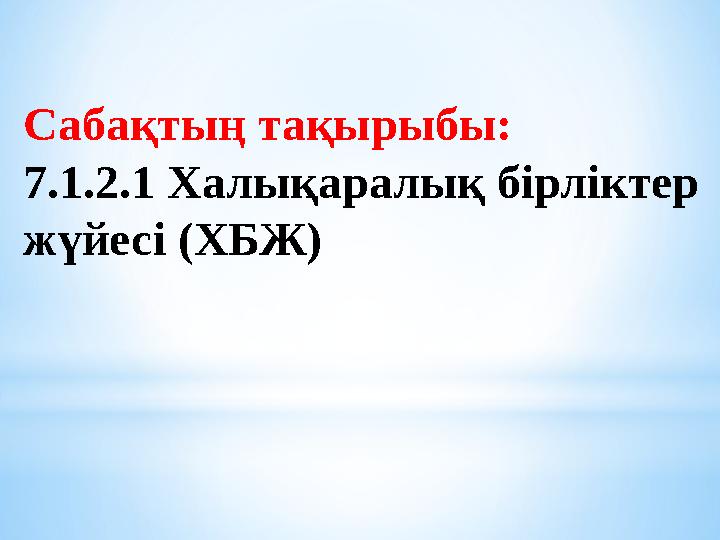 Сабақтың тақырыбы:
7.1.2.1 Халықаралық бірліктер жүйесі (ХБЖ)